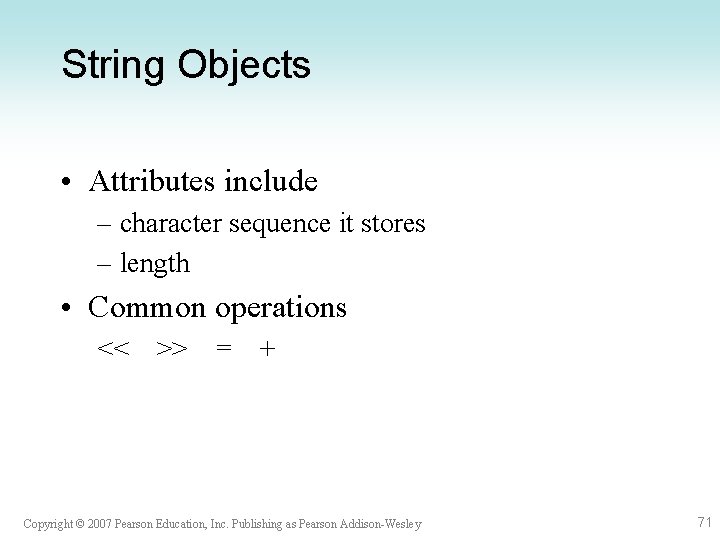 String Objects

• Attributes include
– character sequence it stores
– length

• Common operations
<< >> = +

Copyright © 2007 Pearson Education, Inc. Publishing as Pearson Addison-Wesley

71